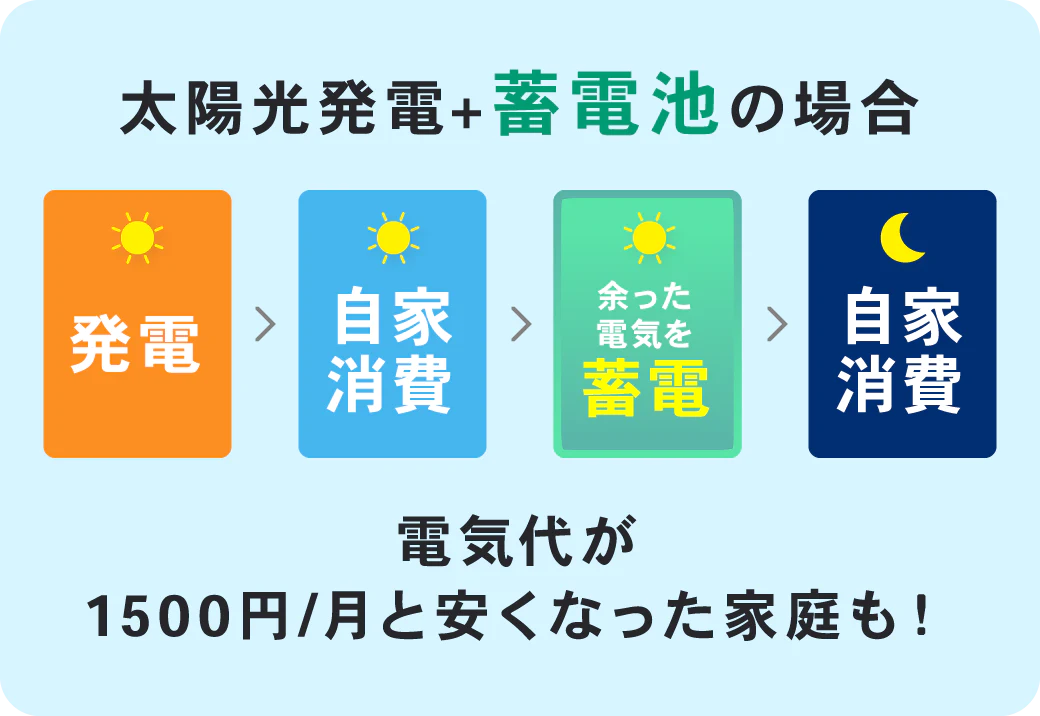 太陽光発電+蓄電池の場合

発電

自家消費

余った電気を蓄電

自家消費

電気代が
1500円/月と安くなった家庭も！